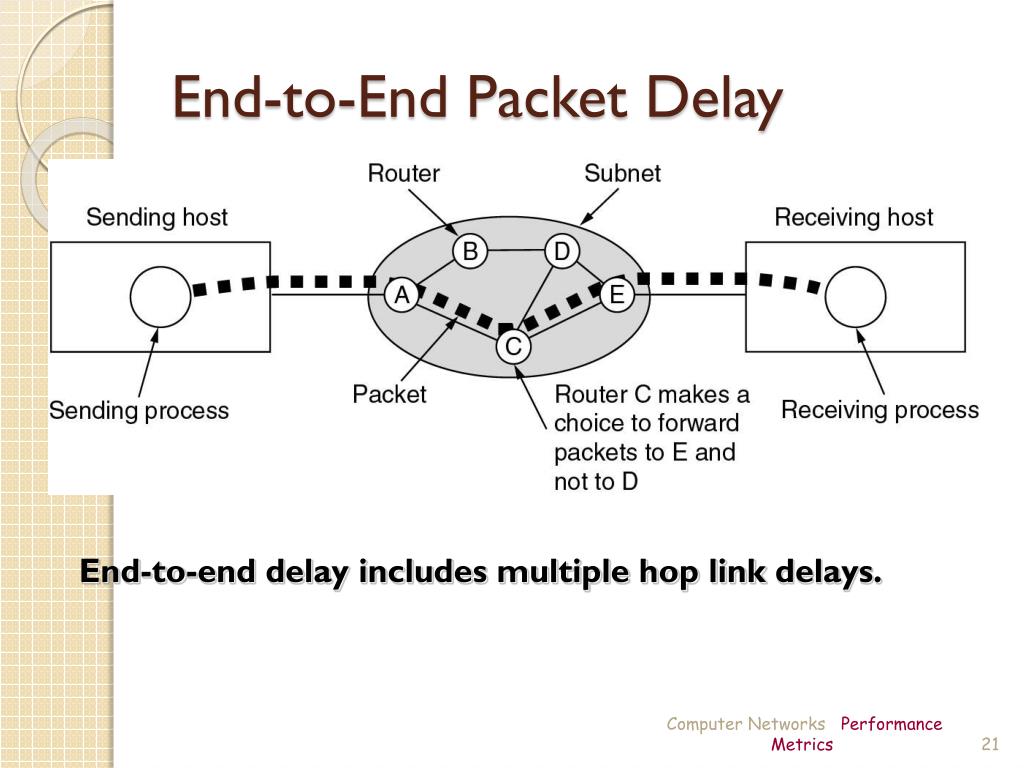 End-to-End Packet Delay

Router

Subnet

Sending host

Receiving host

B

D

A

E

C

Sending process

Packet

Router C makes a choice to forward packets to E and not to D

Receiving process

End-to-end delay includes multiple hop link delays.

Computer Networks Performance Metrics

21